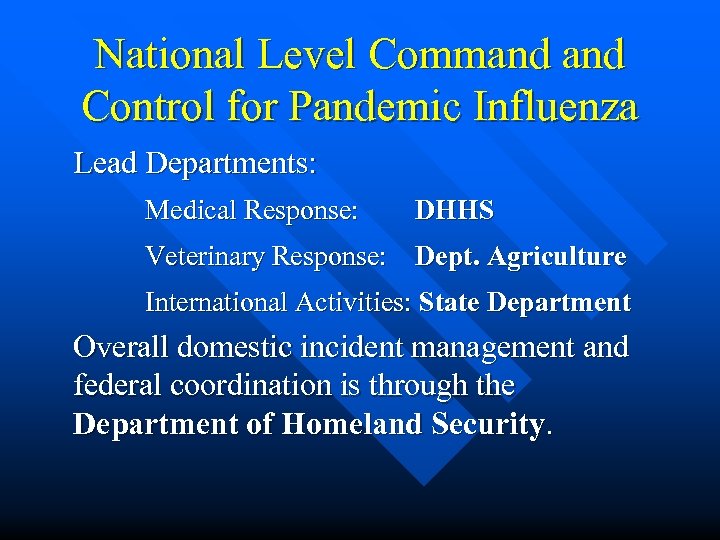 National Level Command and Control for Pandemic Influenza

Lead Departments:

Medical Response: DHHS

Veterinary Response: Dept. Agriculture

International Activities: State Department

Overall domestic incident management and federal coordination is through the Department of Homeland Security.